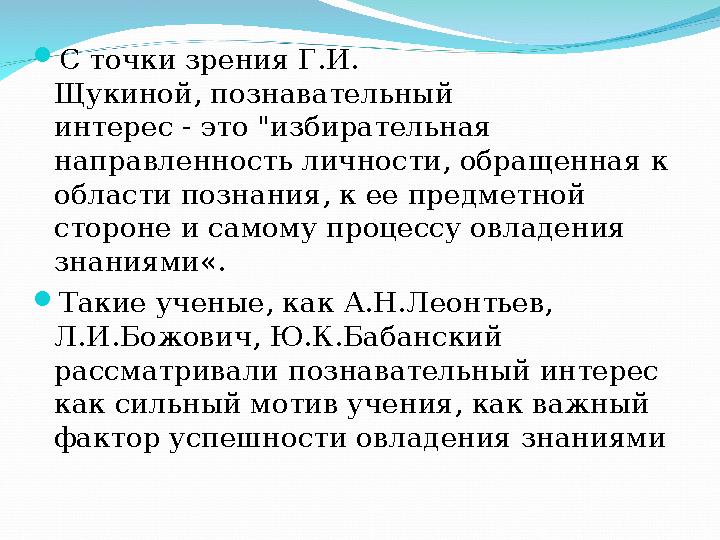 С точки зрения Г.И. Щукиной, познавательный интерес - это "избирательная направленность личности, обращенная к области познания, к ее предметной стороне и самому процессу овладения знаниями«.

Такие ученые, как А.Н.Леонтьев, Л.И.Божович, Ю.К.Бабанский рассматривали познавательный интерес как сильный мотив учения, как важный фактор успешности овладения знаниями